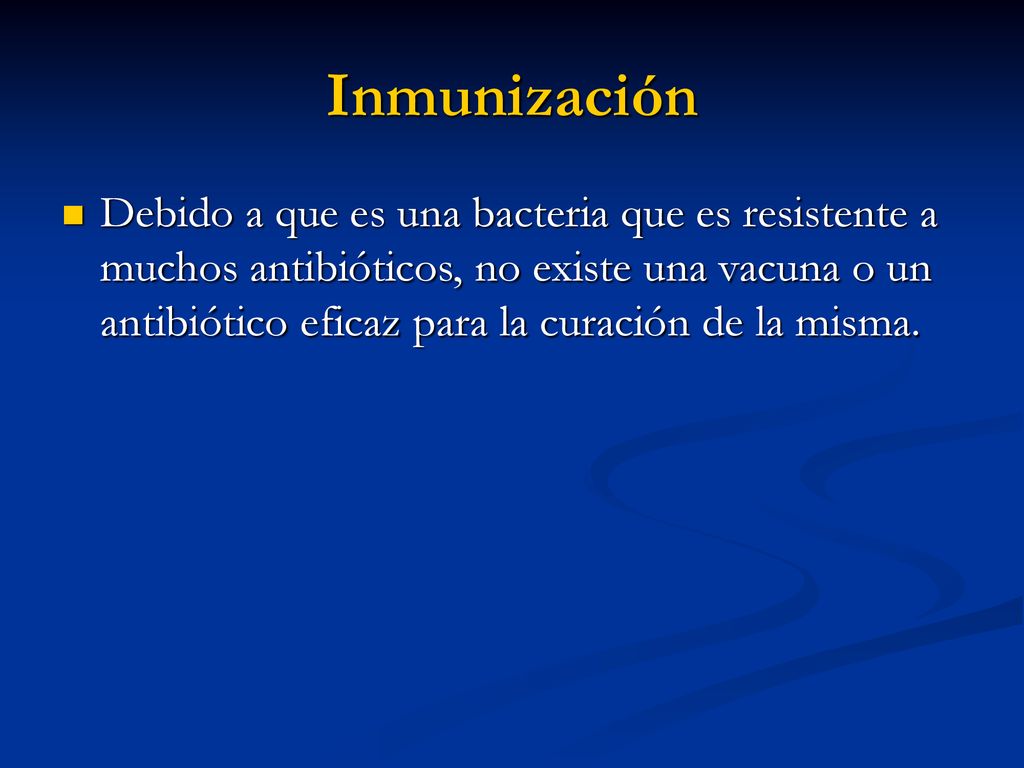 Inmunización

Debido a que es una bacteria que es resistente a muchos antibióticos, no existe una vacuna o un antibiótico eficaz para la curación de la misma.